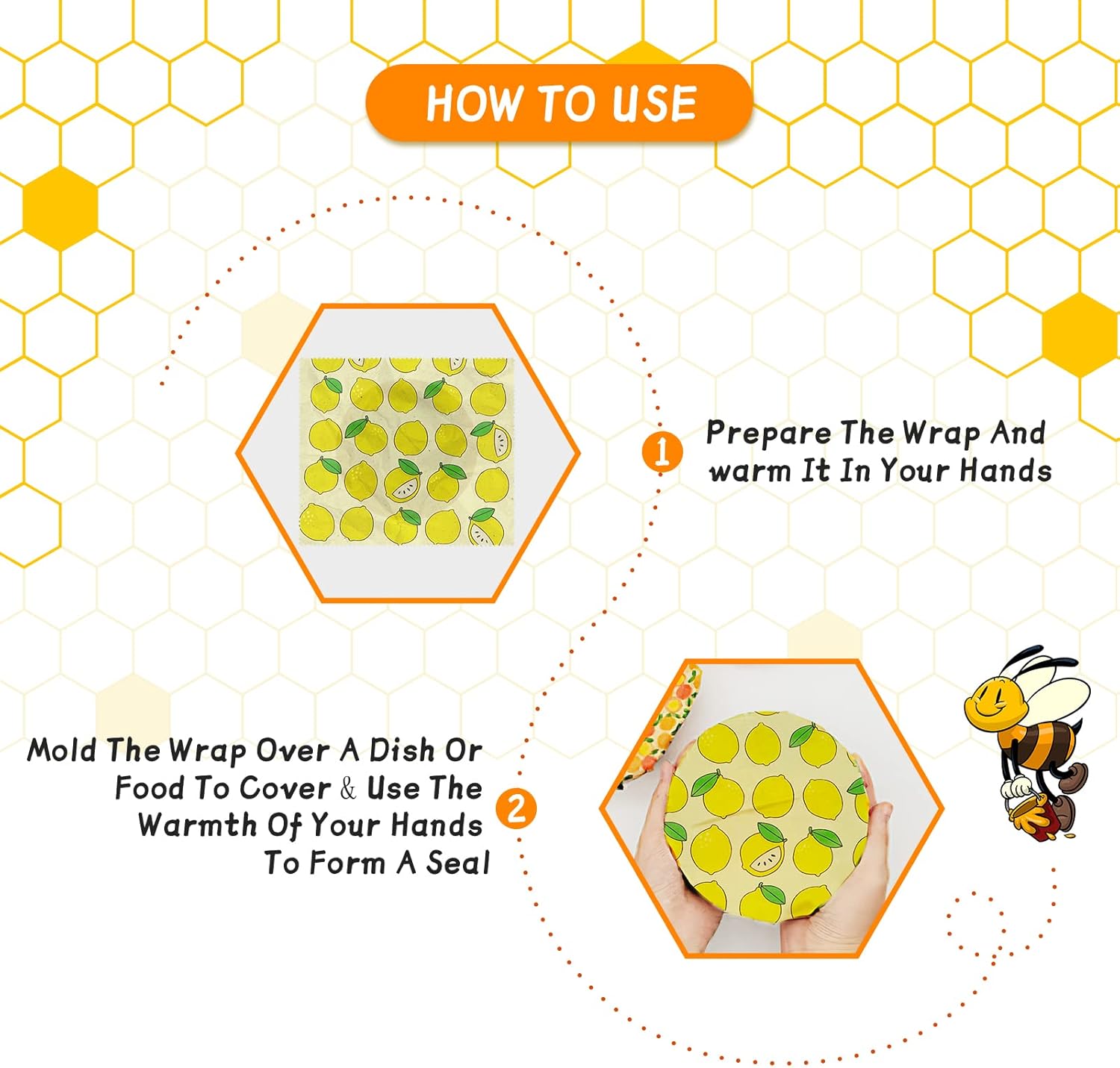 HOW TO USE

1 Prepare The Wrap And warm It In Your Hands

Mold The Wrap Over A Dish Or Food To Cover & Use The Warmth Of Your Hands To Form A Seal 2